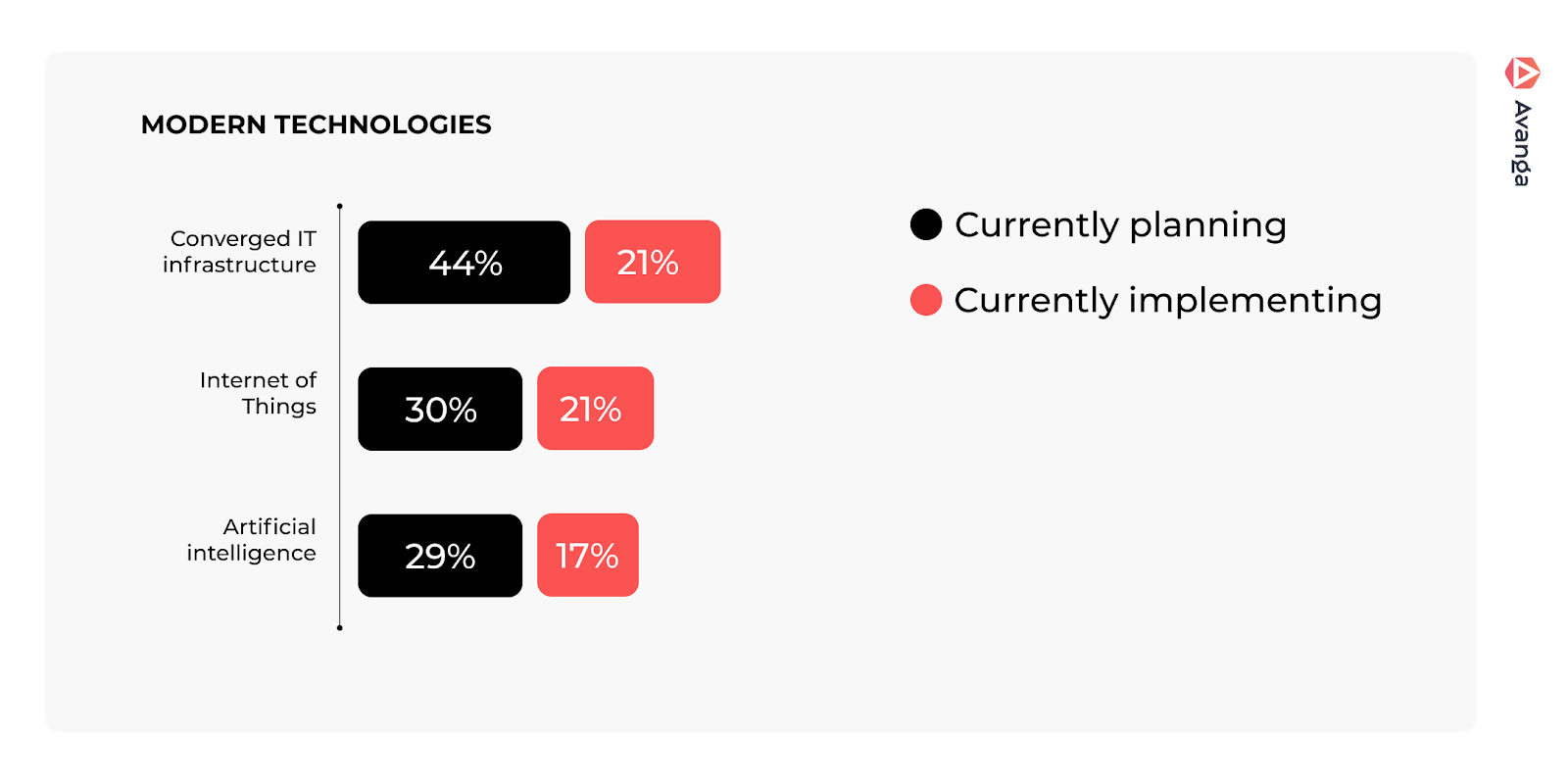 MODERN TECHNOLOGIES

Converged IT infrastructure
44%
21%

Internet of Things
30%
21%

Artificial intelligence
29%
17%

Currently planning
Currently implementing

Avanga